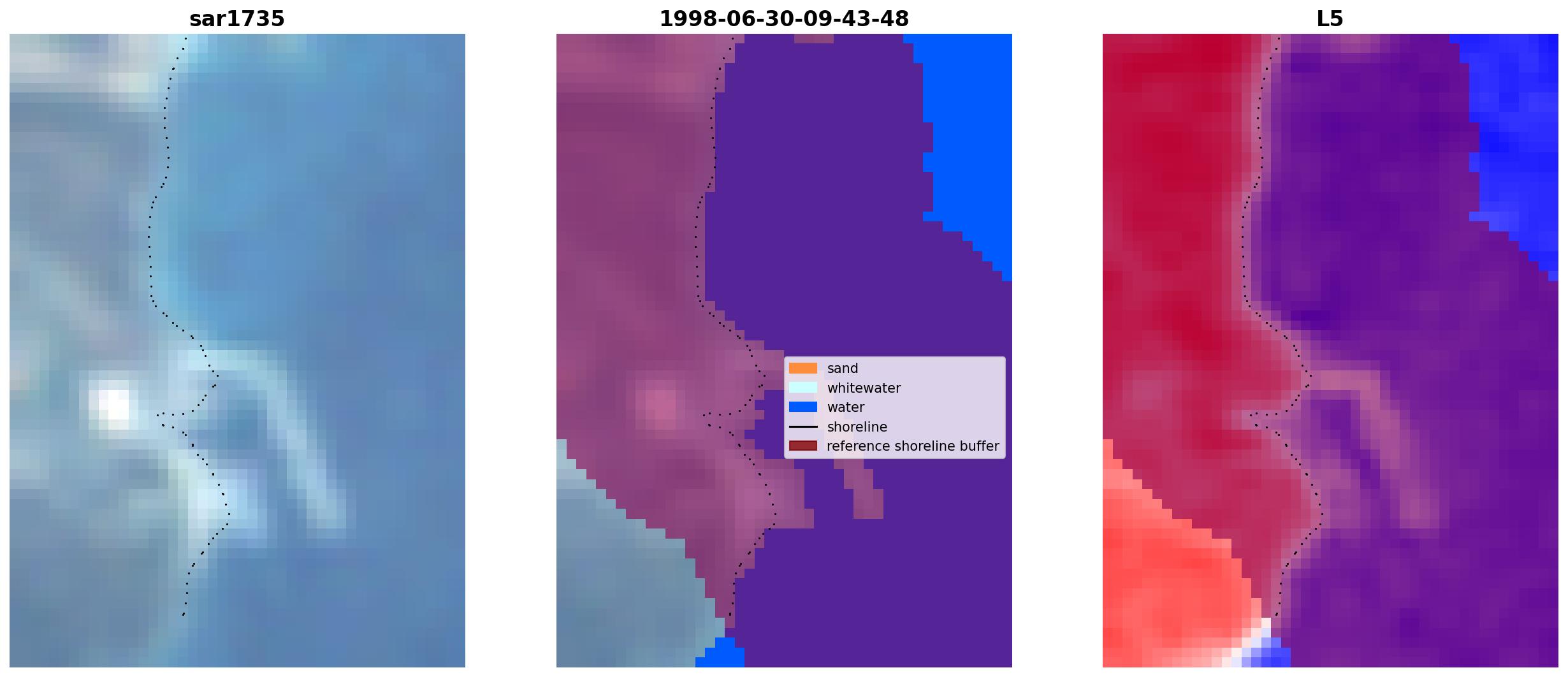 sar1735

1998-06-30-09-43-48

sand
whitewater
water
shoreline
reference shoreline buffer

L5